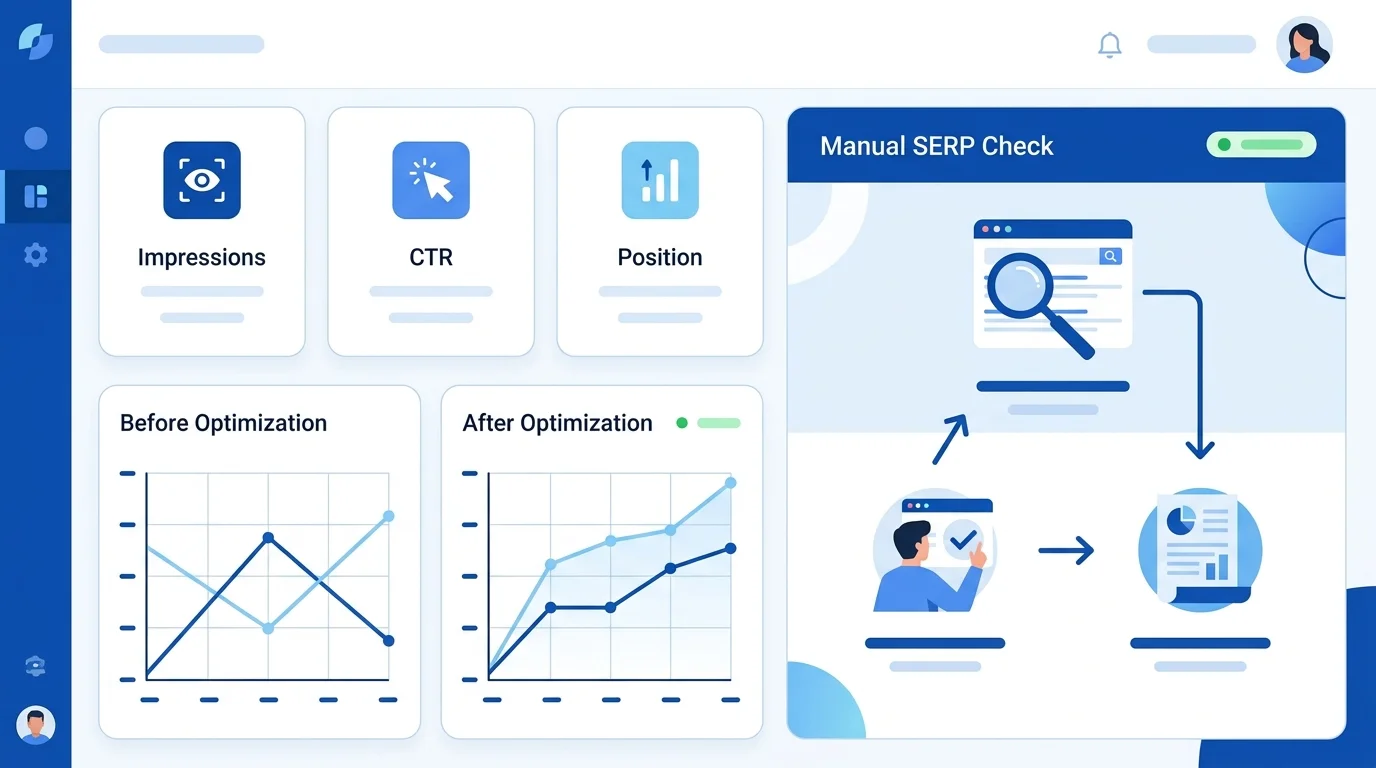 Impressions

CTR

Position

Manual SERP Check

Before Optimization

After Optimization